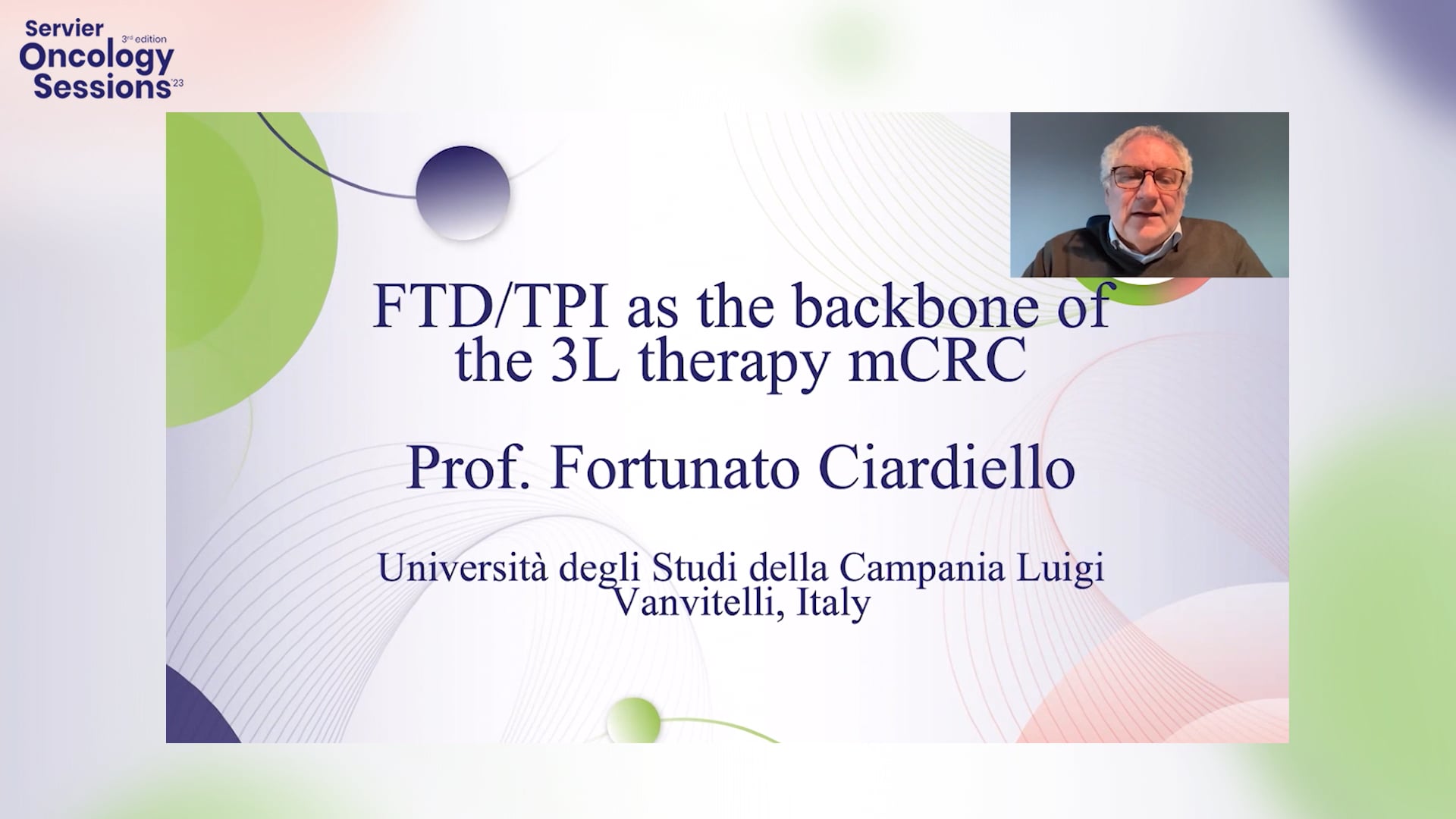 Servier 3rd edition
Oncology
Sessions '23

FTD/TPI as the backbone of the 3L therapy mCRC

Prof. Fortunato Ciardiello

Università degli Studi della Campania Luigi Vanvitelli, Italy